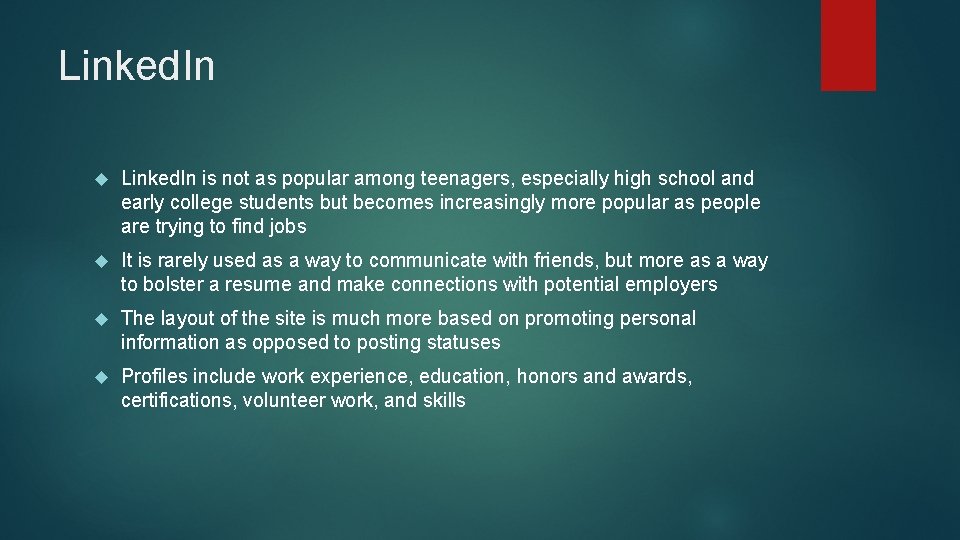 LinkedIn

LinkedIn is not as popular among teenagers, especially high school and early college students but becomes increasingly more popular as people are trying to find jobs

It is rarely used as a way to communicate with friends, but more as a way to bolster a resume and make connections with potential employers

The layout of the site is much more based on promoting personal information as opposed to posting statuses

Profiles include work experience, education, honors and awards, certifications, volunteer work, and skills